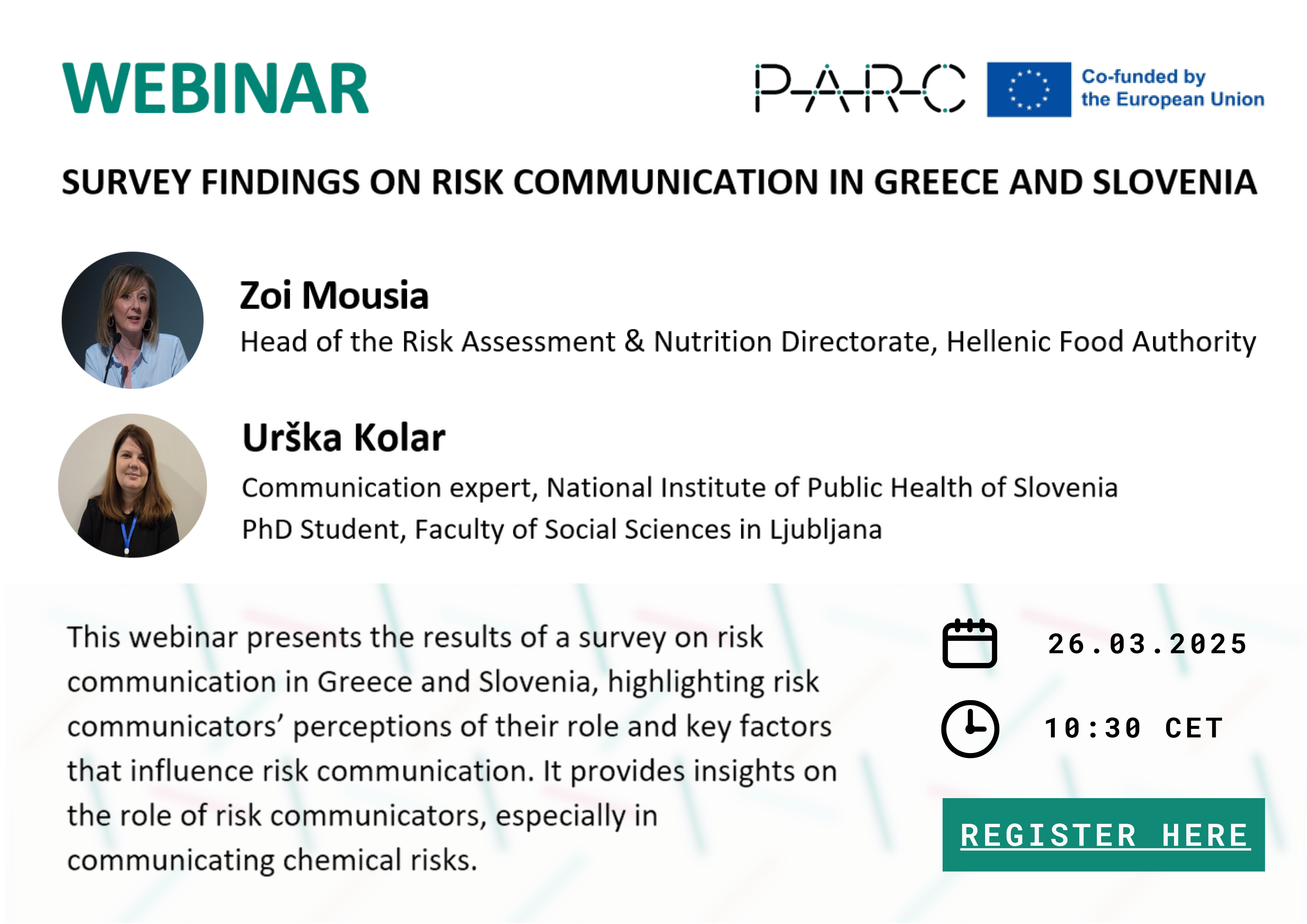 WEBINAR

PARC

Co-funded by the European Union

SURVEY FINDINGS ON RISK COMMUNICATION IN GREECE AND SLOVENIA

Zoi Mousia
Head of the Risk Assessment & Nutrition Directorate, Hellenic Food Authority

Urška Kolar
Communication expert, National Institute of Public Health of Slovenia
PhD Student, Faculty of Social Sciences in Ljubljana

This webinar presents the results of a survey on risk communication in Greece and Slovenia, highlighting risk communicators' perceptions of their role and key factors that influence risk communication. It provides insights on the role of risk communicators, especially in communicating chemical risks.

26.03.2025

10:30 CET

REGISTER HERE